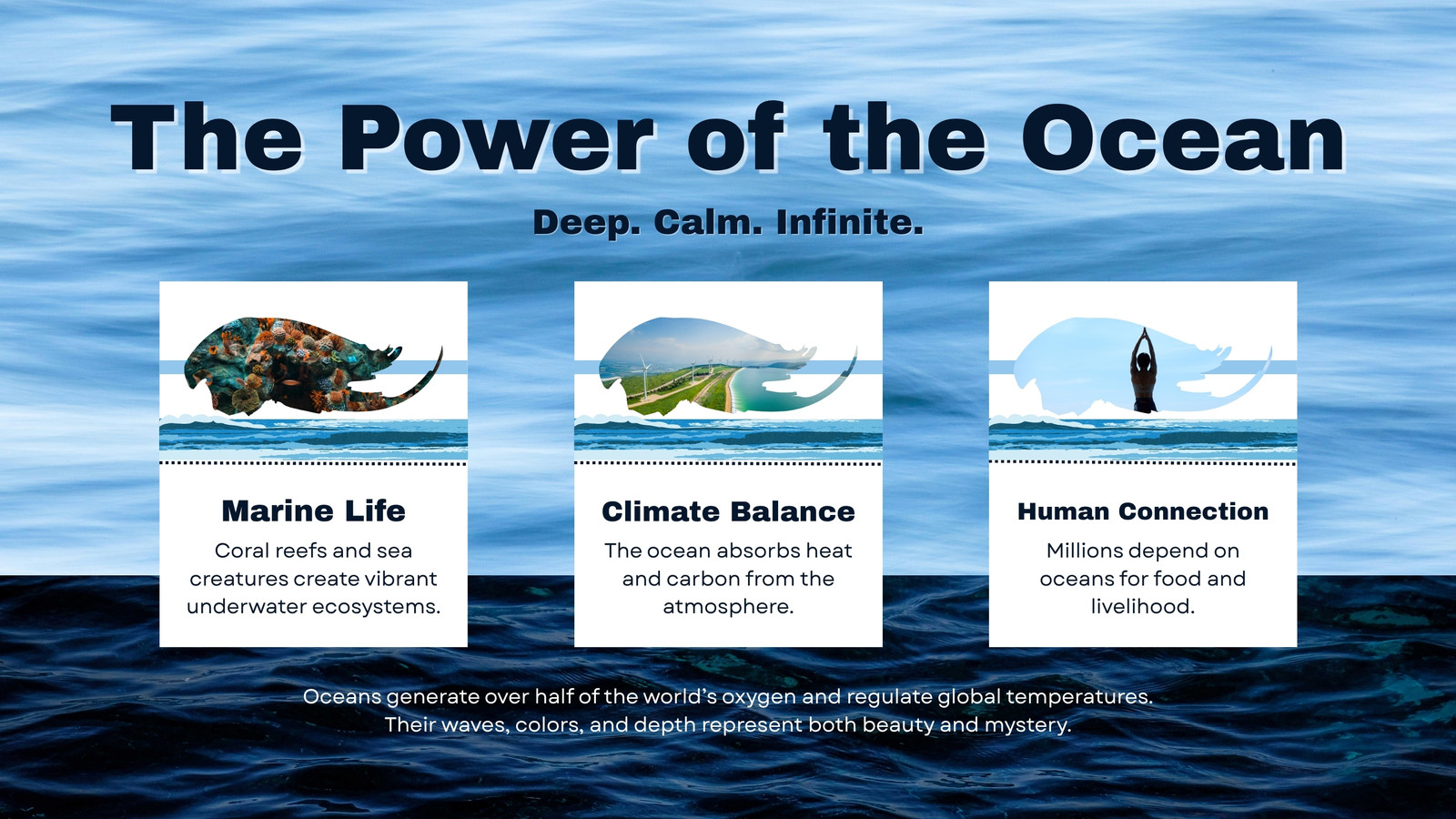 The Power of the Ocean

Deep. Calm. Infinite.

Marine Life

Coral reefs and sea creatures create vibrant underwater ecosystems.

Climate Balance

The ocean absorbs heat and carbon from the atmosphere.

Human Connection

Millions depend on oceans for food and livelihood.

Oceans generate over half of the world's oxygen and regulate global temperatures. Their waves, colors, and depth represent both beauty and mystery.